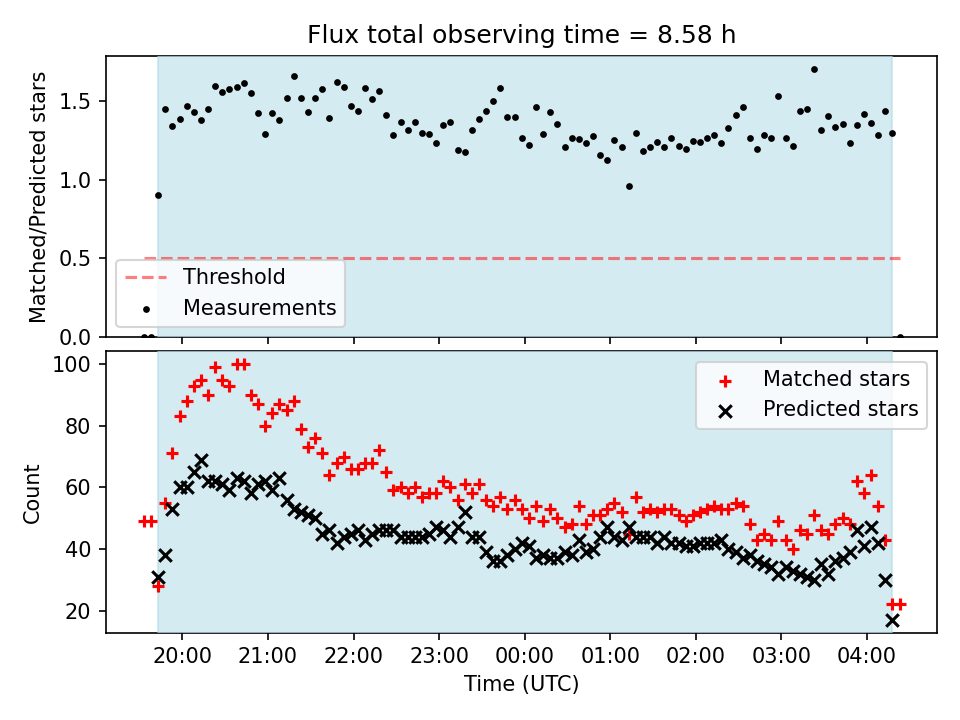 Flux total observing time = 8.58 h

Matched/Predicted stars

1.5
1.0
0.5
0.0

Threshold
Measurements

Count

100
80
60
40
20

Matched stars
Predicted stars

20:00
21:00
22:00
23:00
00:00
01:00
02:00
03:00
04:00

Time (UTC)